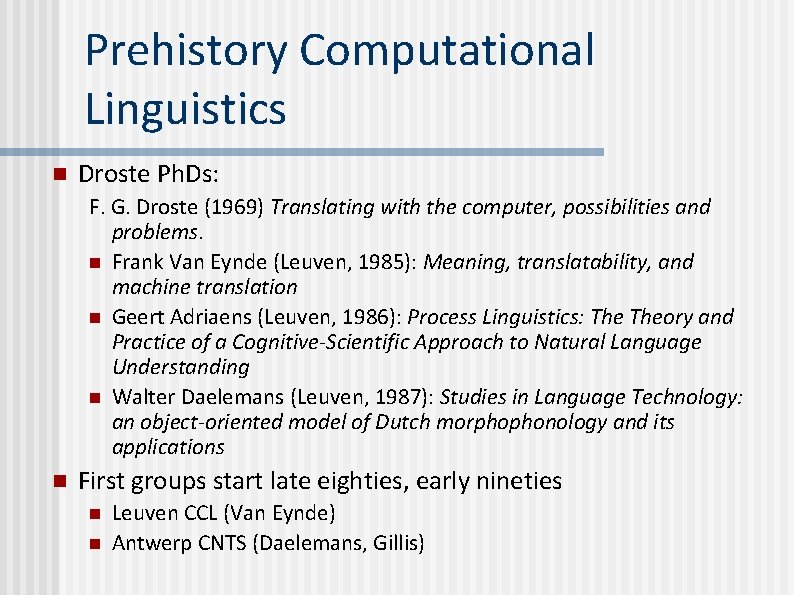 Prehistory Computational Linguistics

Droste PhDs:

F. G. Droste (1969) Translating with the computer, possibilities and problems.

Frank Van Eynde (Leuven, 1985): Meaning, translatability, and machine translation

Geert Adriaens (Leuven, 1986): Process Linguistics: The Theory and Practice of a Cognitive-Scientific Approach to Natural Language Understanding

Walter Daelemans (Leuven, 1987): Studies in Language Technology: an object-oriented model of Dutch morphophonology and its applications

First groups start late eighties, early nineties

Leuven CCL (Van Eynde)

Antwerp CNTS (Daelemans, Gillis)